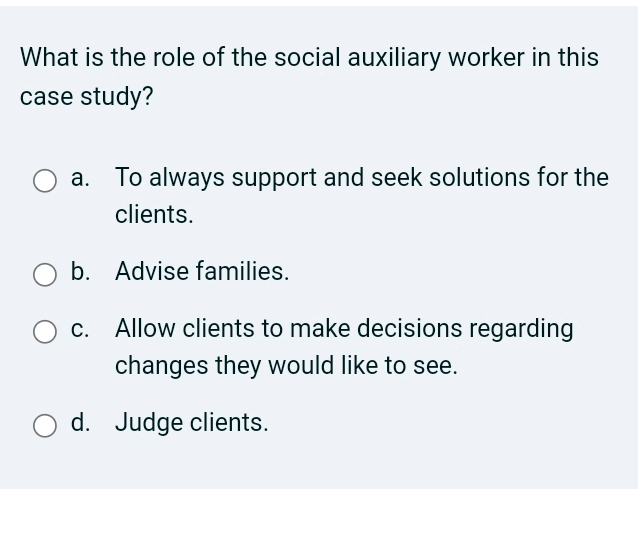 What is the role of the social auxiliary worker in this case study?

a. To always support and seek solutions for the clients.

b. Advise families.

c. Allow clients to make decisions regarding changes they would like to see.

d. Judge clients.